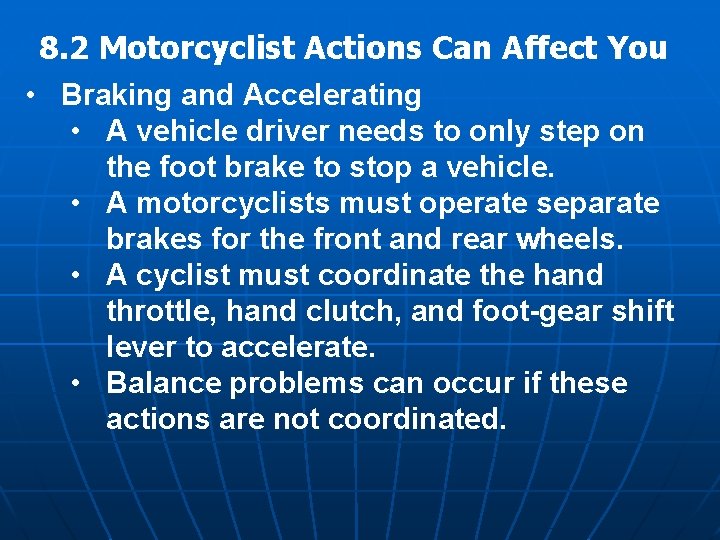 8.2 Motorcyclist Actions Can Affect You

• Braking and Accelerating
  • A vehicle driver needs to only step on the foot brake to stop a vehicle.
  • A motorcyclists must operate separate brakes for the front and rear wheels.
  • A cyclist must coordinate the hand throttle, hand clutch, and foot-gear shift lever to accelerate.
  • Balance problems can occur if these actions are not coordinated.